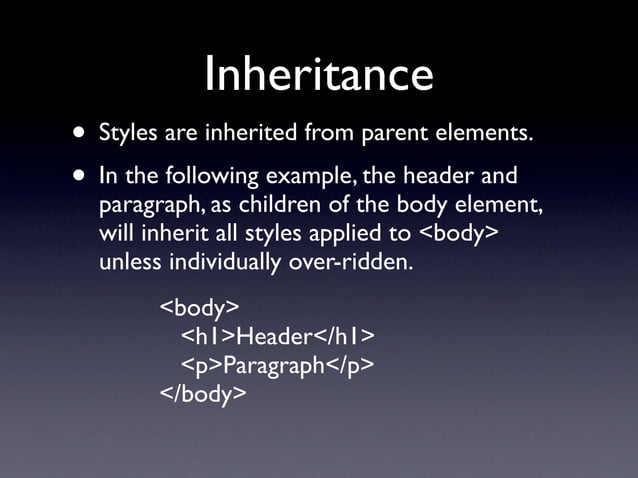 Inheritance

• Styles are inherited from parent elements.

• In the following example, the header and paragraph, as children of the body element, will inherit all styles applied to <body> unless individually over-ridden.

<body>
<h1>Header</h1>
<p>Paragraph</p>
</body>